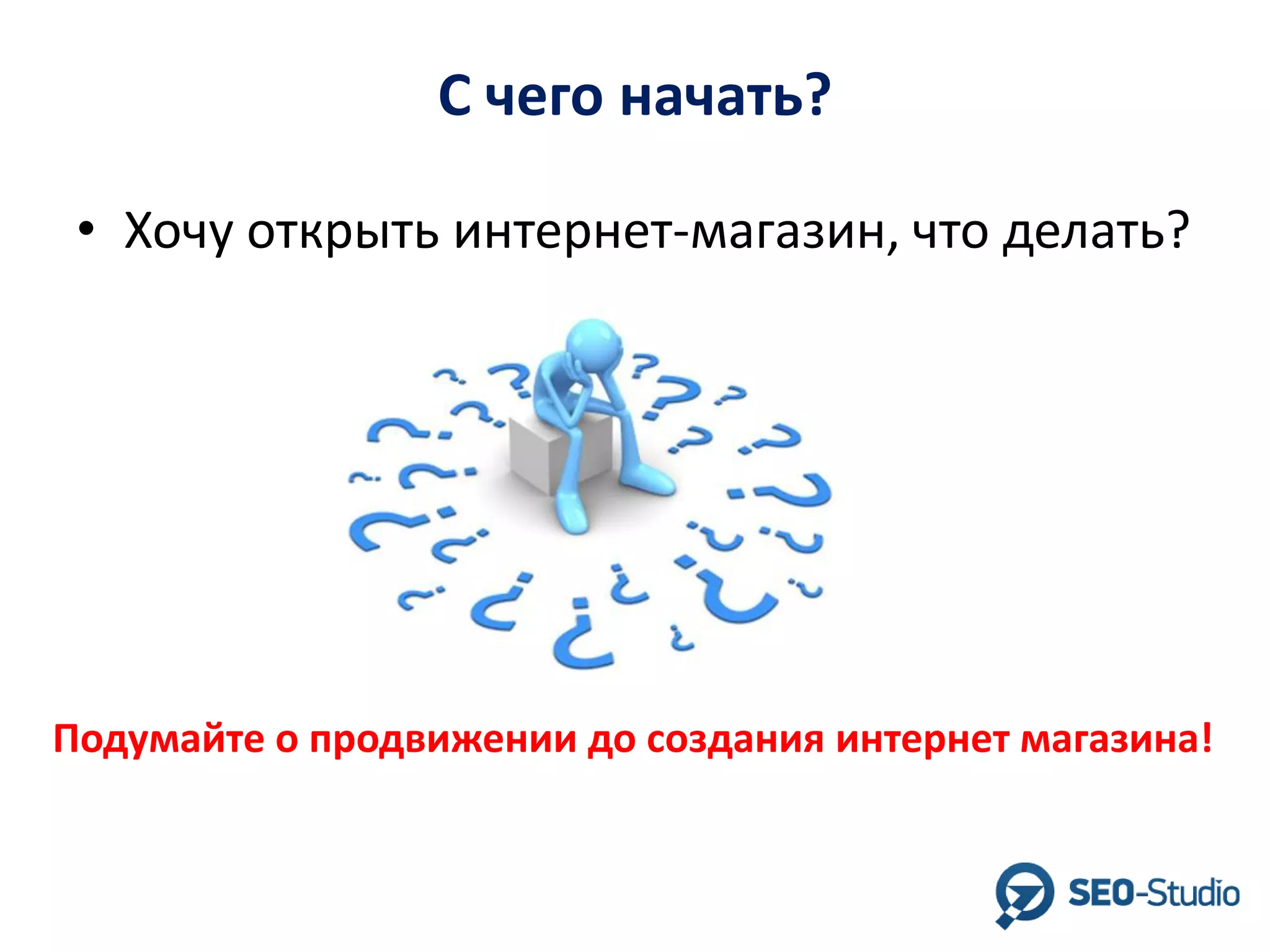 С чего начать?

• Хочу открыть интернет-магазин, что делать?

Подумайте о продвижении до создания интернет магазина!

SEO-Studio